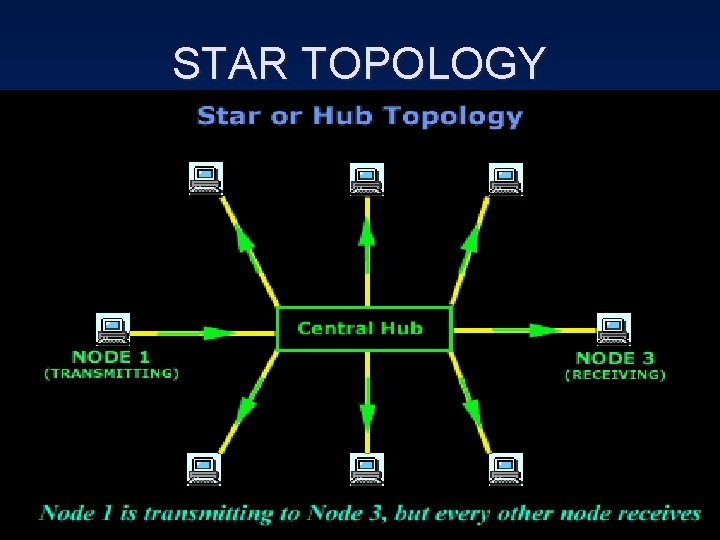 STAR TOPOLOGY

Star or Hub Topology

Central Hub

NODE 1
(TRANSMITTING)

NODE 3
(RECEIVING)

Node 1 is transmitting to Node 3, but every other node receives